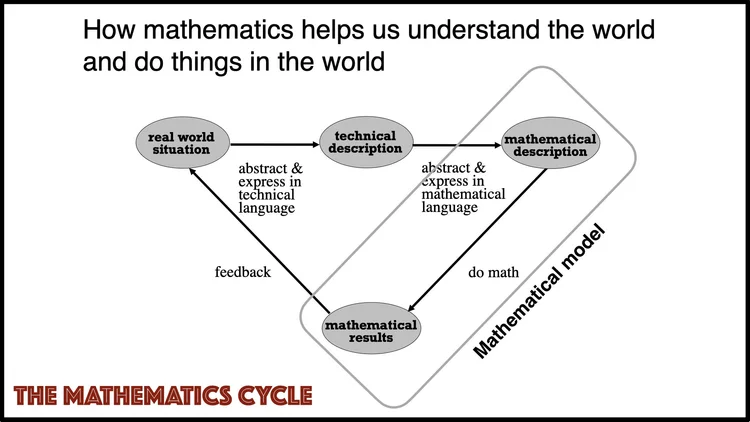 How mathematics helps us understand the world and do things in the world

real world situation

technical description

mathematical description

abstract & express in technical language

abstract & express in mathematical language

feedback

do math

mathematical results

Mathematical model

THE MATHEMATICS CYCLE